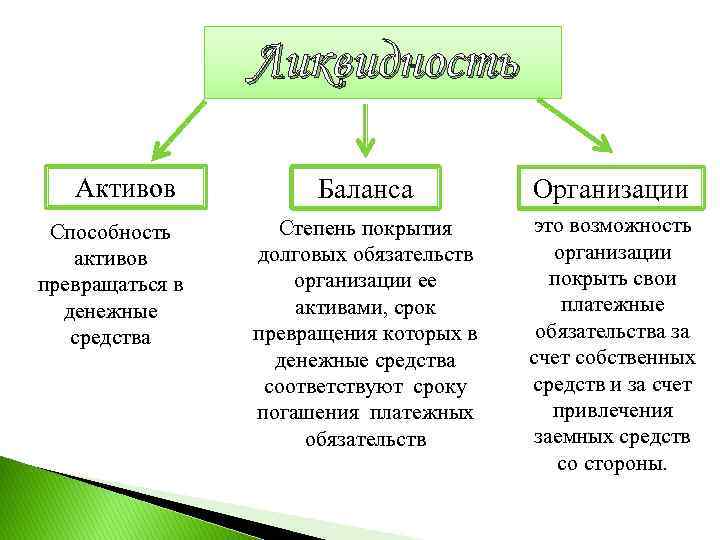 Ликвидность

Активов

Способность активов превращаться в денежные средства

Баланса

Степень покрытия долговых обязательств организации ее активами, срок превращения которых в денежные средства соответствуют сроку погашения платежных обязательств

Организации

это возможность организации покрыть свои платежные обязательства за счет собственных средств и за счет привлечения заемных средств со стороны.